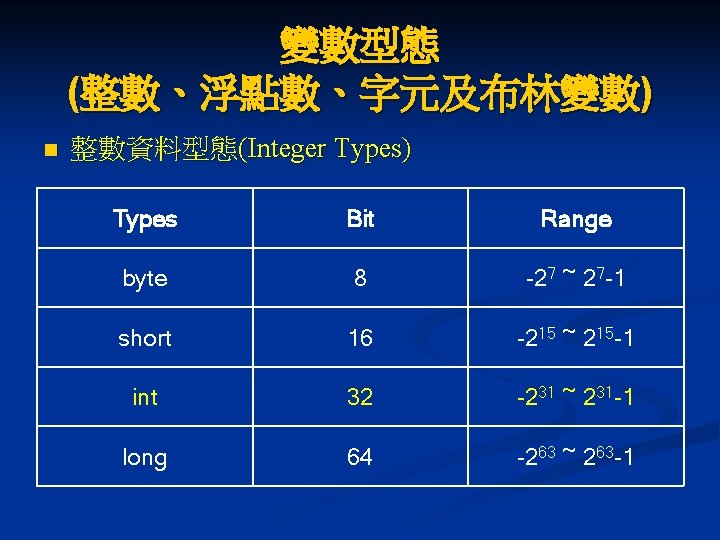 變數型態
(整數、浮點數、字元及布林變數)

整數資料型態(Integer Types)

| Types | Bit | Range |
|---|---|---|
| byte | 8 | $-2^{7}$ ~ $2^{7}-1$ |
| short | 16 | $-2^{15}$ ~ $2^{15}-1$ |
| int | 32 | $-2^{31}$ ~ $2^{31}-1$ |
| long | 64 | $-2^{63}$ ~ $2^{63}-1$ |